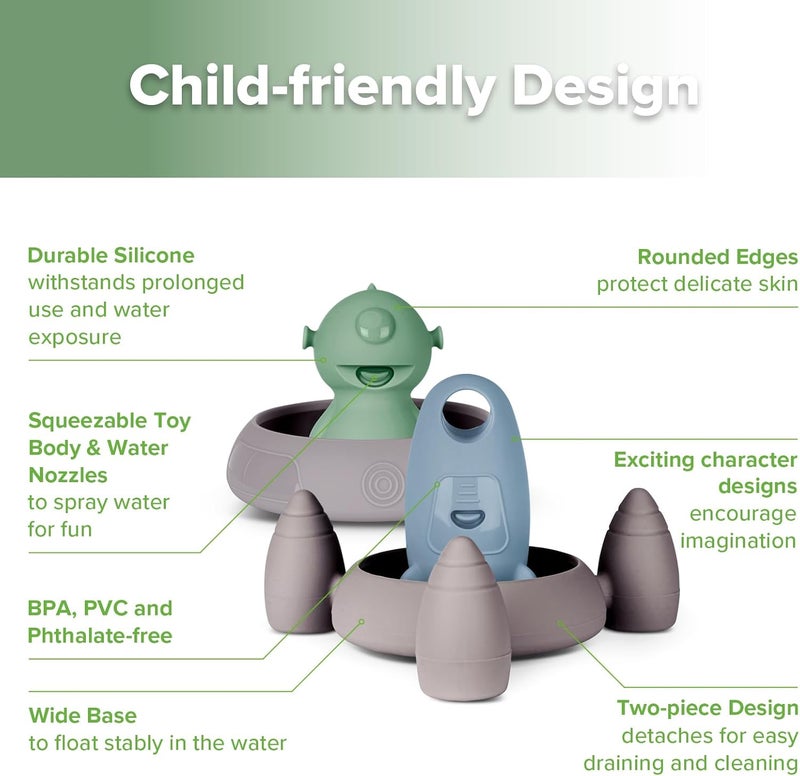 Child-friendly Design

Durable Silicone
withstands prolonged use and water exposure

Squeezable Toy Body & Water Nozzles
to spray water for fun

BPA, PVC and Phthalate-free

Wide Base
to float stably in the water

Rounded Edges
protect delicate skin

Exciting character designs
encourage imagination

Two-piece Design
detaches for easy draining and cleaning